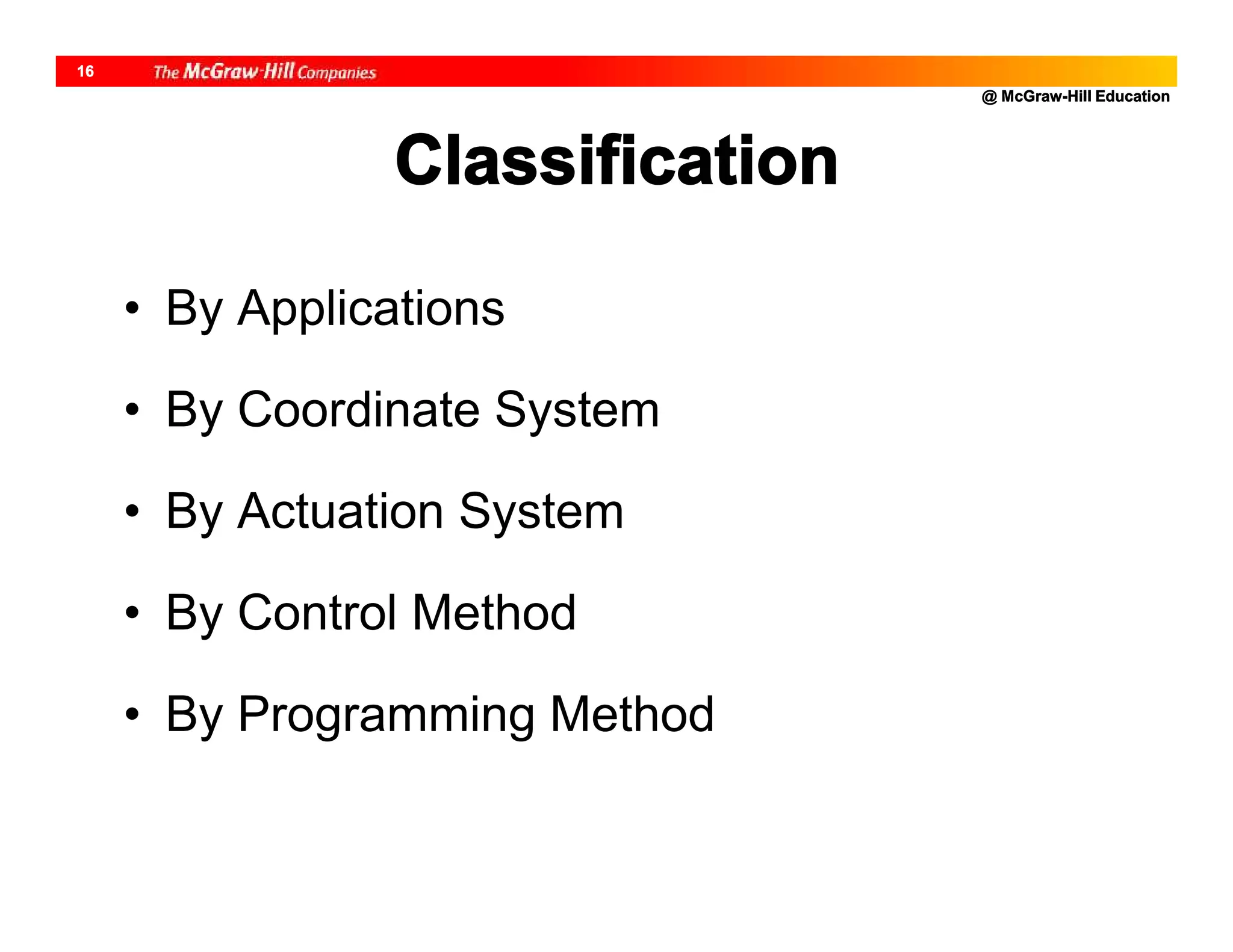 16 The McGraw-Hill Companies

@ McGraw-Hill Education

Classification

• By Applications

• By Coordinate System

• By Actuation System

• By Control Method

• By Programming Method